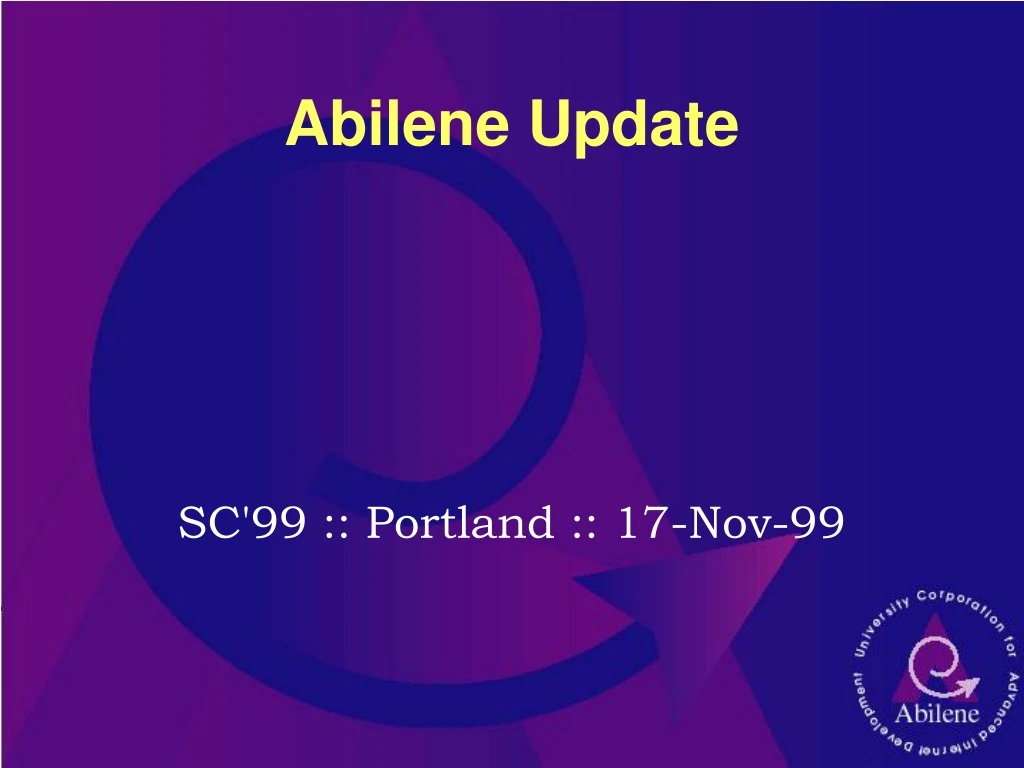 Abilene Update

SC'99 :: Portland :: 17-Nov-99

University Corporation for Advanced Internet Development

Abilene